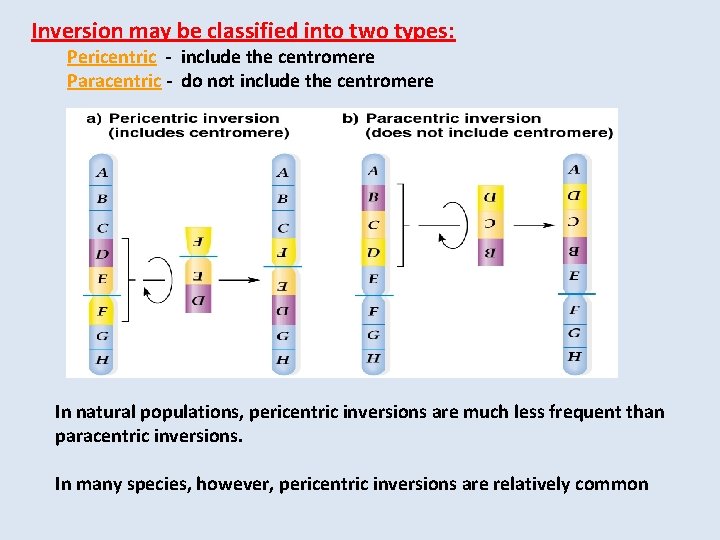 Inversion may be classified into two types:

Pericentric - include the centromere
Paracentric - do not include the centromere

a) Pericentric inversion (includes centromere)

A
B
C
D
E
F
G
H

F
E
D

A
B
C
F
E
D
G
H

b) Paracentric inversion (does not include centromere)

A
B
C
D
E
F
G
H

D
C
B

A
D
C
B
E
F
G
H

In natural populations, pericentric inversions are much less frequent than paracentric inversions.

In many species, however, pericentric inversions are relatively common